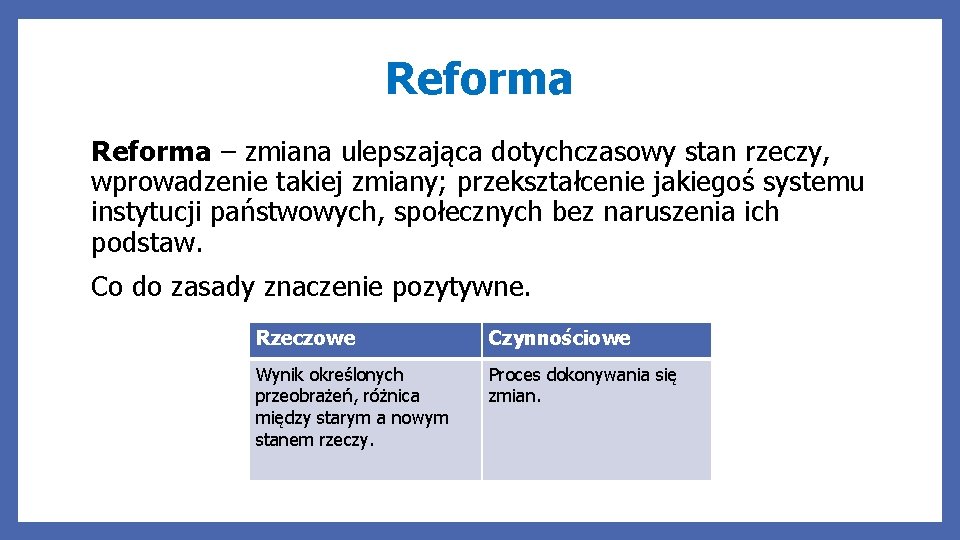 Reforma

Reforma – zmiana ulepszająca dotychczasowy stan rzeczy, wprowadzenie takiej zmiany; przekształcenie jakiegoś systemu instytucji państwowych, społecznych bez naruszenia ich podstaw.

Co do zasady znaczenie pozytywne.

| Rzeczowe | Czynnościowe |
|---|---|
| Wynik określonych przeobrażeń, różnica między starym a nowym stanem rzeczy. | Proces dokonywania się zmian. |